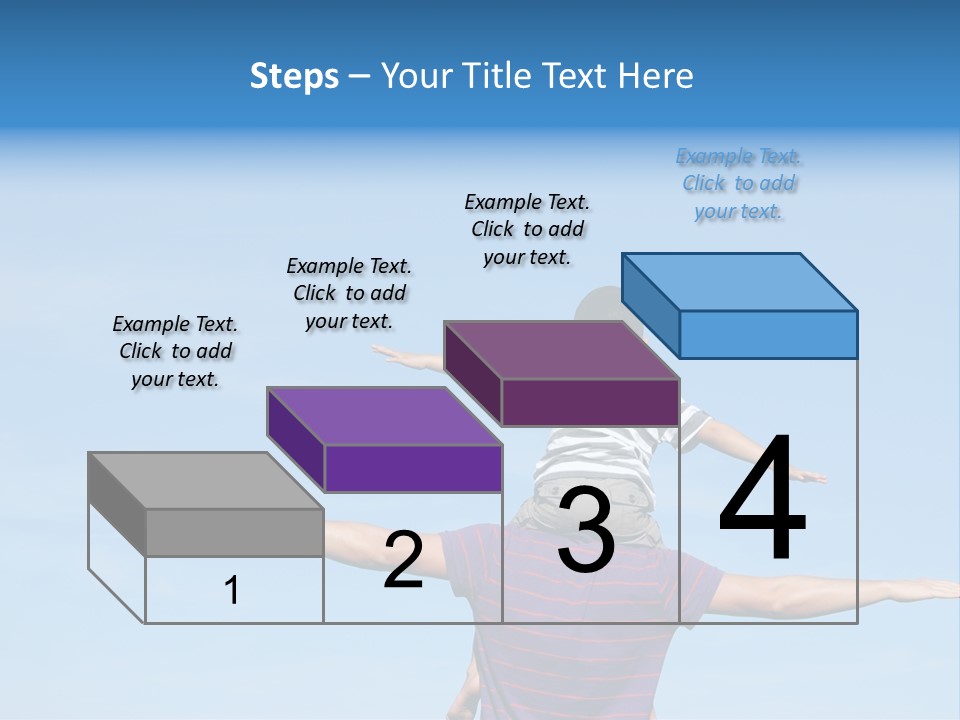 Steps – Your Title Text Here

Example Text. Click to add your text.

Example Text. Click to add your text.

Example Text. Click to add your text.

Example Text. Click to add your text.

1

2

3

4